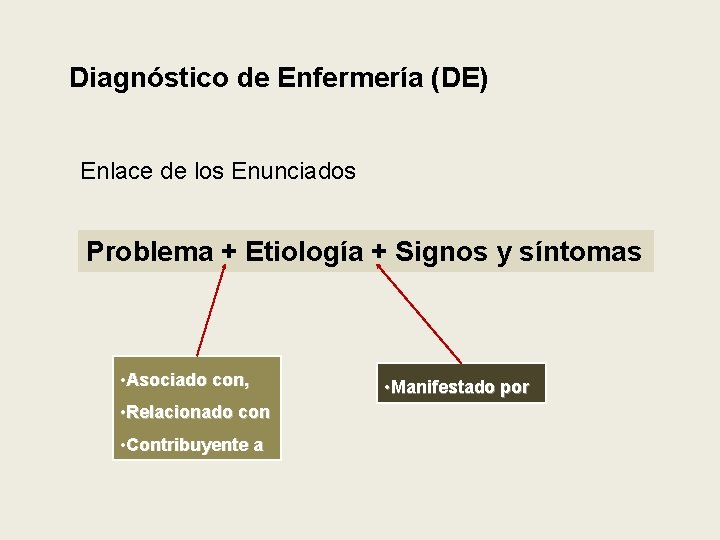 Diagnóstico de Enfermería (DE)

Enlace de los Enunciados

Problema + Etiología + Signos y síntomas

•Asociado con,
•Relacionado con
•Contribuyente a

•Manifestado por